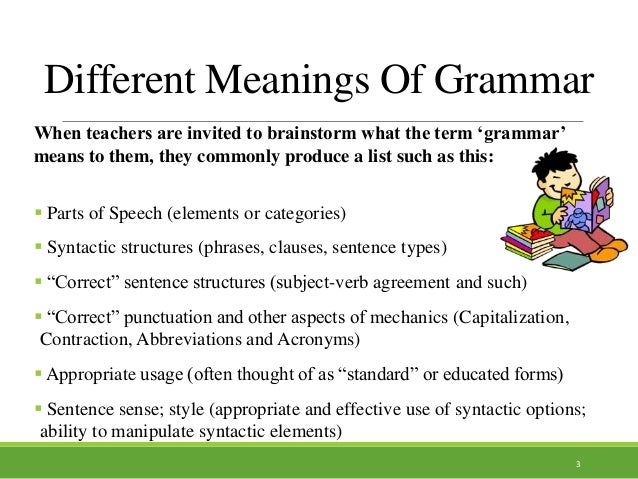 Different Meanings Of Grammar

When teachers are invited to brainstorm what the term ‘grammar’ means to them, they commonly produce a list such as this:

▪ Parts of Speech (elements or categories)

▪ Syntactic structures (phrases, clauses, sentence types)

▪ “Correct” sentence structures (subject-verb agreement and such)

▪ “Correct” punctuation and other aspects of mechanics (Capitalization, Contraction, Abbreviations and Acronyms)

▪ Appropriate usage (often thought of as “standard” or educated forms)

▪ Sentence sense; style (appropriate and effective use of syntactic options; ability to manipulate syntactic elements)

3